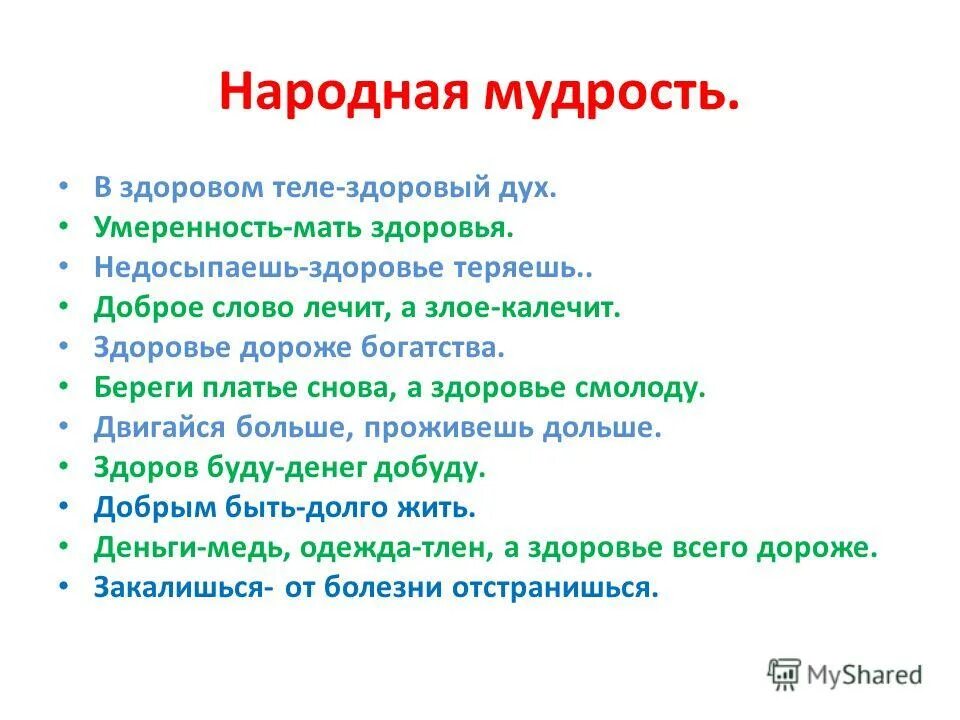 Народная мудрость.

• В здоровом теле-здоровый дух.
• Умеренность-мать здоровья.
• Недосыпаешь-здоровье теряешь..
• Доброе слово лечит, а злое-калечит.
• Здоровье дороже богатства.
• Береги платье снова, а здоровье смолоду.
• Двигайся больше, проживешь дольше.
• Здоров буду-денег добуду.
• Добрым быть-долго жить.
• Деньги-медь, одежда-тлен, а здоровье всего дороже.
• Закалишься- от болезни отстранишься.

MyShared